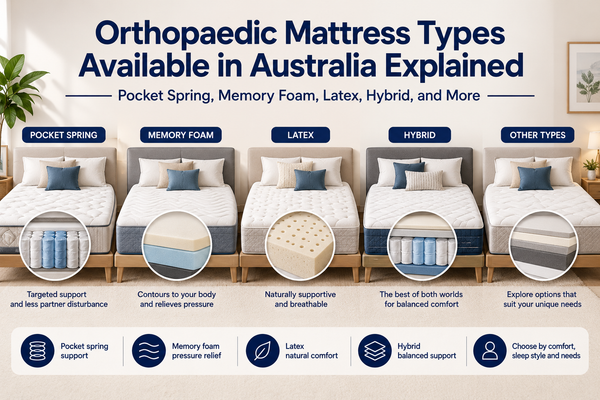 Orthopaedic Mattress Types Available in Australia Explained

Pocket Spring, Memory Foam, Latex, Hybrid, and More

POCKET SPRING

MEMORY FOAM

LATEX

HYBRID

OTHER TYPES

Targeted support and less partner disturbance

Contours to your body and relieves pressure

Naturally supportive and breathable

The best of both worlds for balanced comfort

Explore options that suit your unique needs

Pocket spring support

Memory foam pressure relief

Latex natural comfort

Hybrid balanced support

Choose by comfort, sleep style and needs